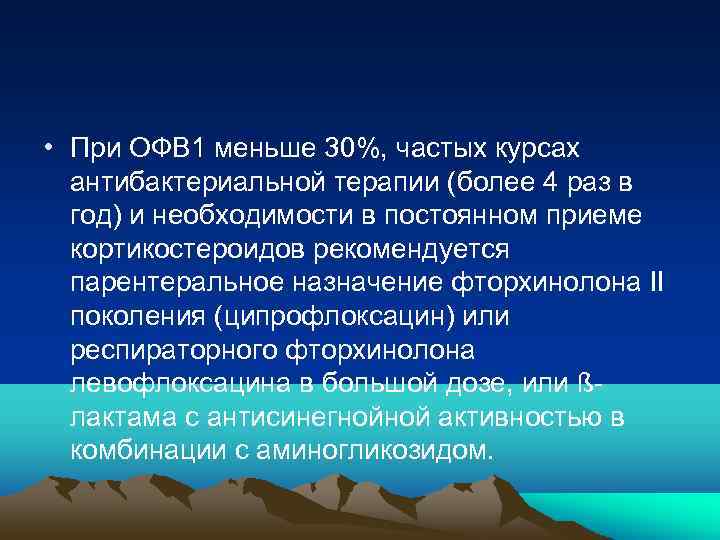 • При ОФВ1 меньше 30%, частых курсах антибактериальной терапии (более 4 раз в год) и необходимости в постоянном приеме кортикостероидов рекомендуется парентеральное назначение фторхинолона II поколения (ципрофлоксацин) или респираторного фторхинолона левофлоксацина в большой дозе, или ß-лактама с антисинегнойной активностью в комбинации с аминогликозидом.